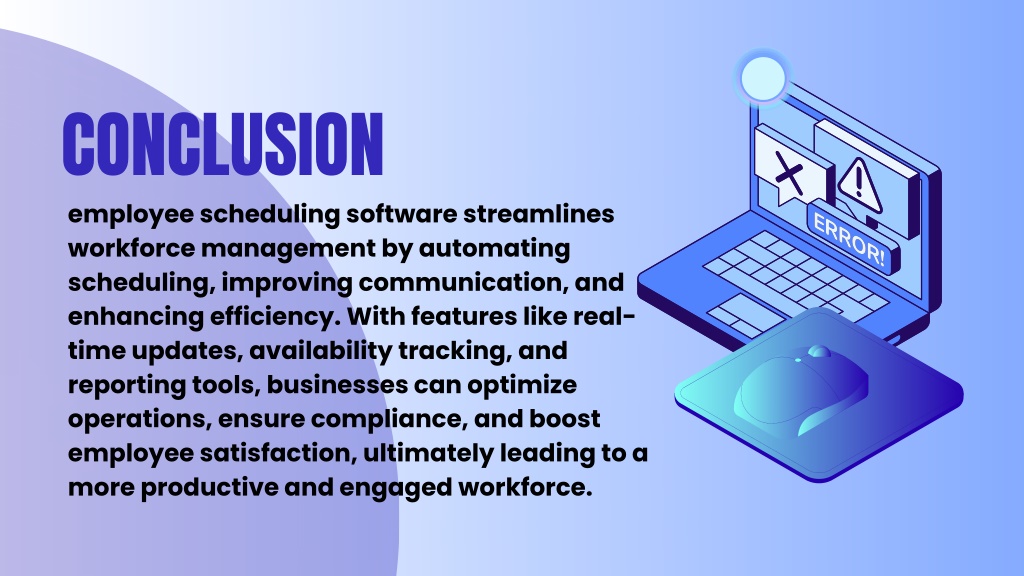 CONCLUSION

employee scheduling software streamlines workforce management by automating scheduling, improving communication, and enhancing efficiency. With features like real-time updates, availability tracking, and reporting tools, businesses can optimize operations, ensure compliance, and boost employee satisfaction, ultimately leading to a more productive and engaged workforce.

ERROR!